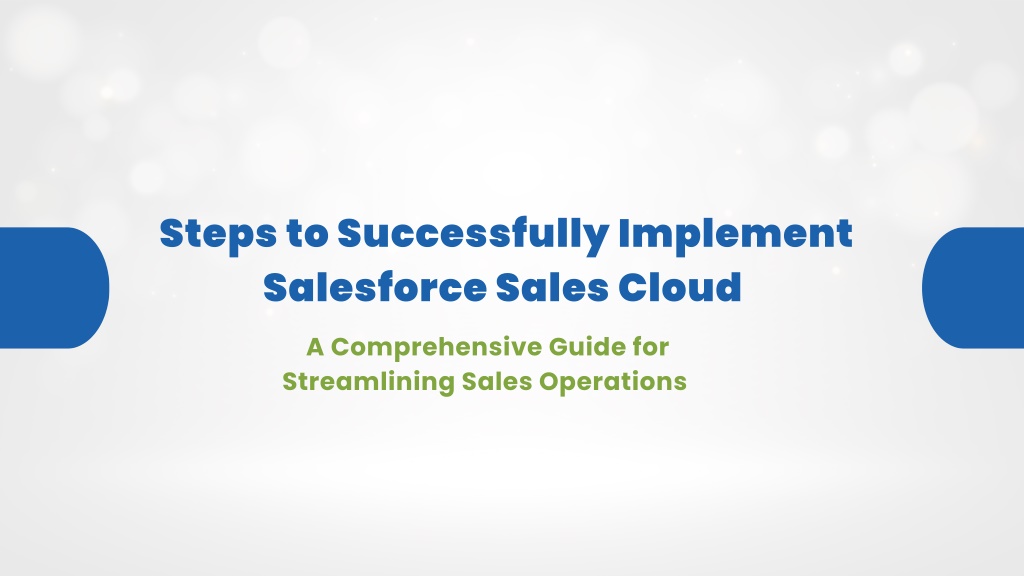 Steps to Successfully Implement Salesforce Sales Cloud

A Comprehensive Guide for Streamlining Sales Operations